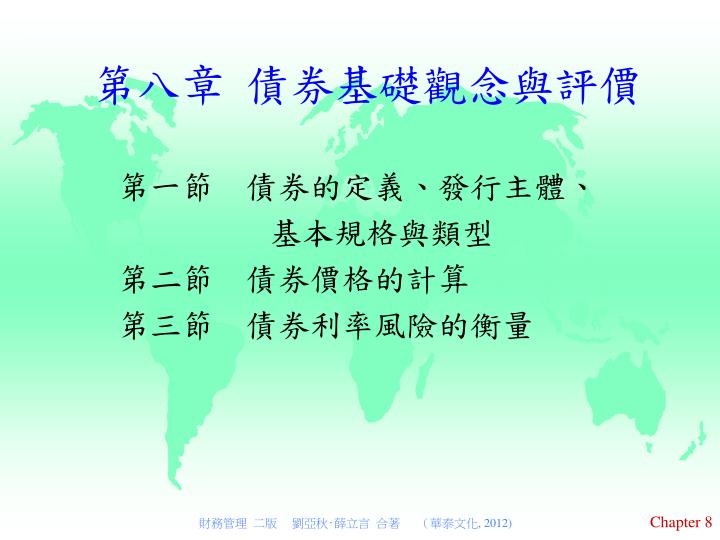 第八章 債券基礎觀念與評價

第一節 債券的定義、發行主體、基本規格與類型
第二節 債券價格的計算
第三節 債券利率風險的衡量

財務管理 二版 劉亞秋‧薛立言 合著 （華泰文化, 2012）

Chapter 8